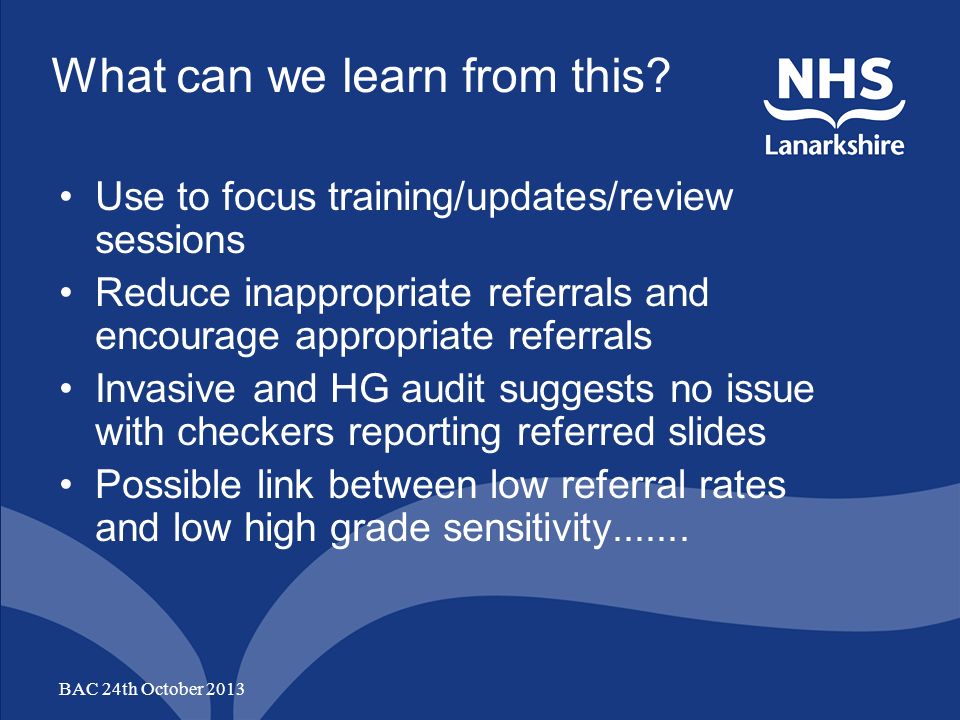 What can we learn from this?

NHS
Lanarkshire

• Use to focus training/updates/review sessions
• Reduce inappropriate referrals and encourage appropriate referrals
• Invasive and HG audit suggests no issue with checkers reporting referred slides
• Possible link between low referral rates and low high grade sensitivity.......

BAC 24th October 2013